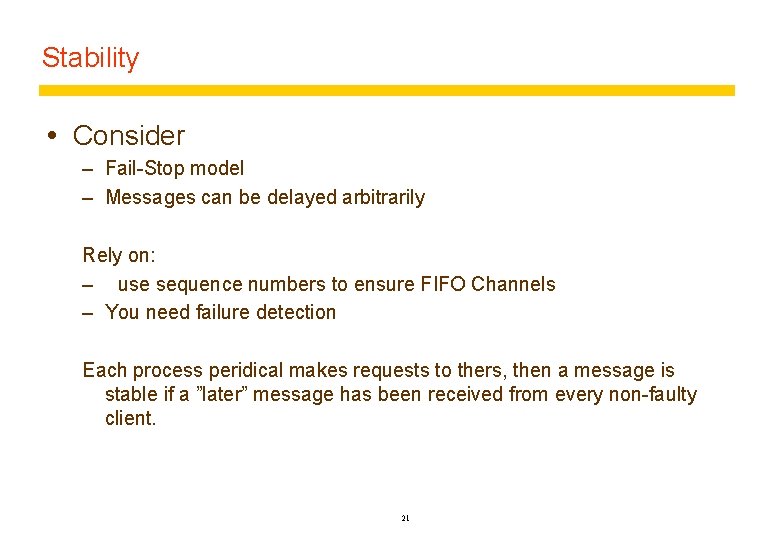 Stability

• Consider
– Fail-Stop model
– Messages can be delayed arbitrarily

Rely on:
– use sequence numbers to ensure FIFO Channels
– You need failure detection

Each process peridical makes requests to thers, then a message is stable if a ”later” message has been received from every non-faulty client.

21